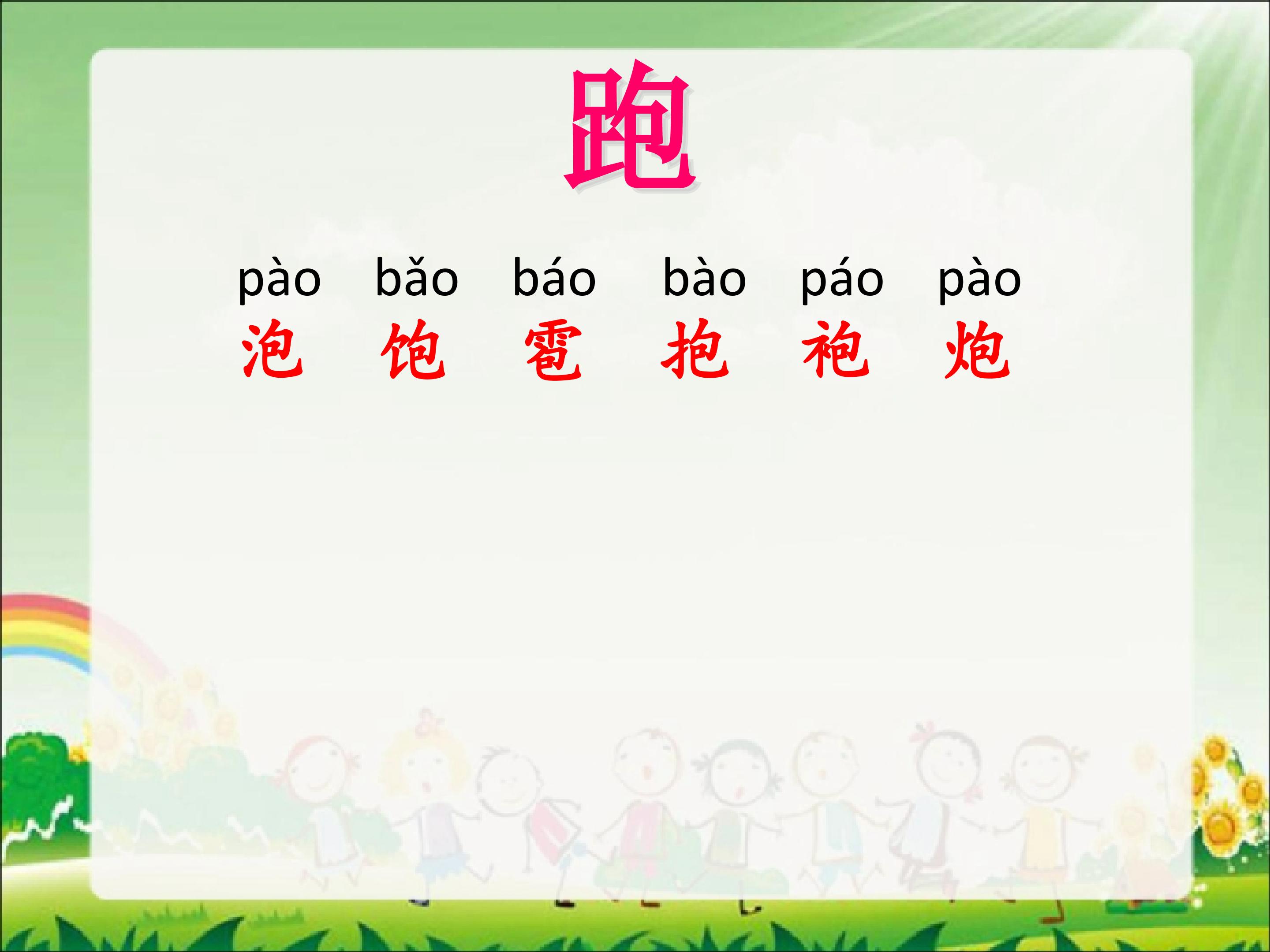 跑

pào bǎo báo bào páo pào
泡 饱 雹 抱 袍 炮